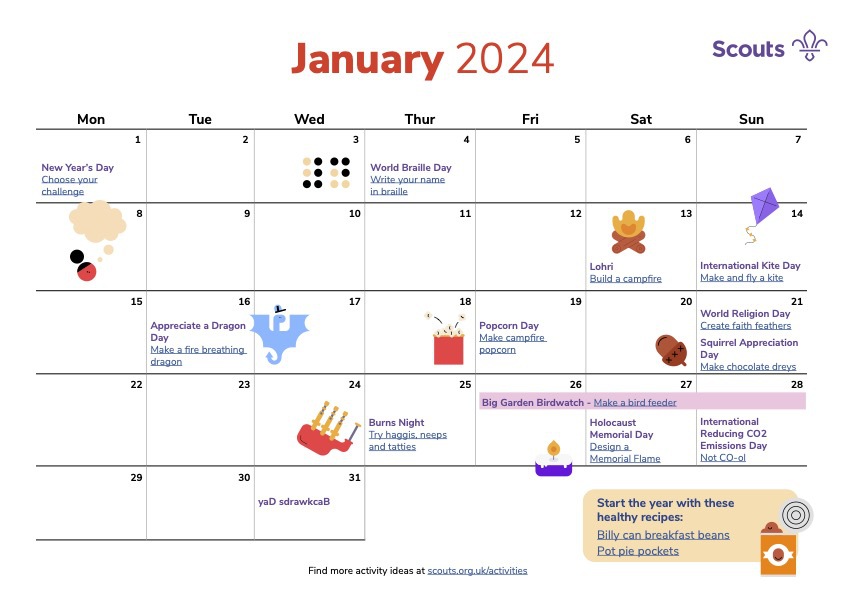 January 2024

Scouts

| Mon | Tue | Wed | Thur | Fri | Sat | Sun |
|---|---|---|---|---|---|---|
| 1 New Year's Day Choose your challenge | 2 | 3 | 4 World Braille Day Write your name in braille | 5 | 6 | 7 |
| 8 | 9 | 10 | 11 | 12 | 13 Lohri Build a campfire | 14 International Kite Day Make and fly a kite |
| 15 | 16 Appreciate a Dragon Day Make a fire breathing dragon | 17 | 18 | 19 Popcorn Day Make campfire popcorn | 20 | 21 World Religion Day Create faith feathers Squirrel Appreciation Day Make chocolate dreys |
| 22 | 23 | 24 | 25 Burns Night Try haggis, neeps and tatties | 26 Big Garden Birdwatch - Make a bird feeder | 27 Holocaust Memorial Day Design a Memorial Flame | 28 International Reducing CO2 Emissions Day Not CO-ol |
| 29 | 30 | 31 yaD sdrawkcaB | | | | |

Start the year with these healthy recipes:
Billy can breakfast beans
Pot pie pockets

Find more activity ideas at scouts.org.uk/activities